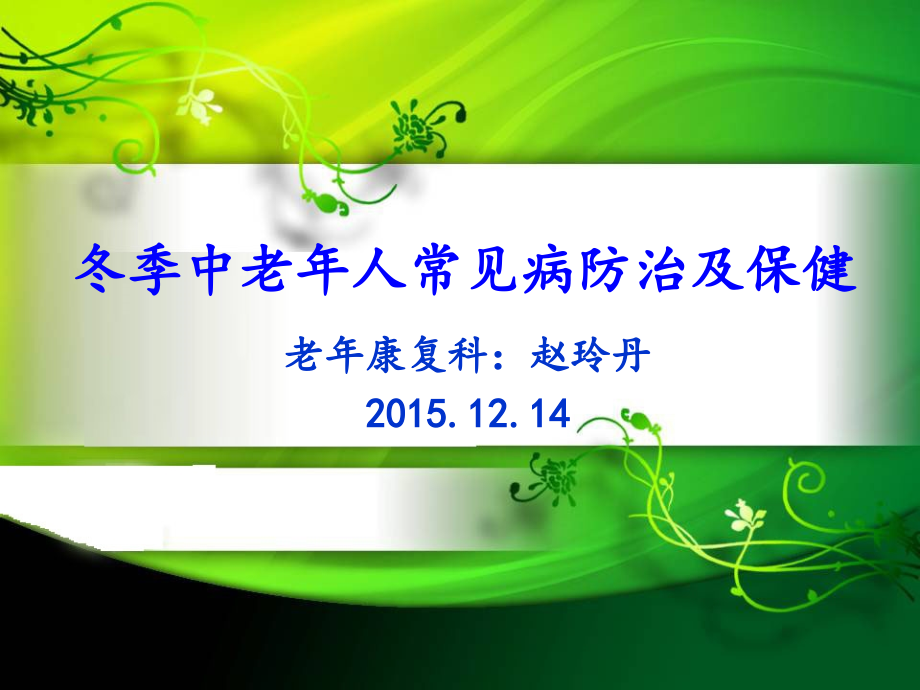 冬季中老年人常见病防治及保健

老年康复科：赵玲丹

2015.12.14